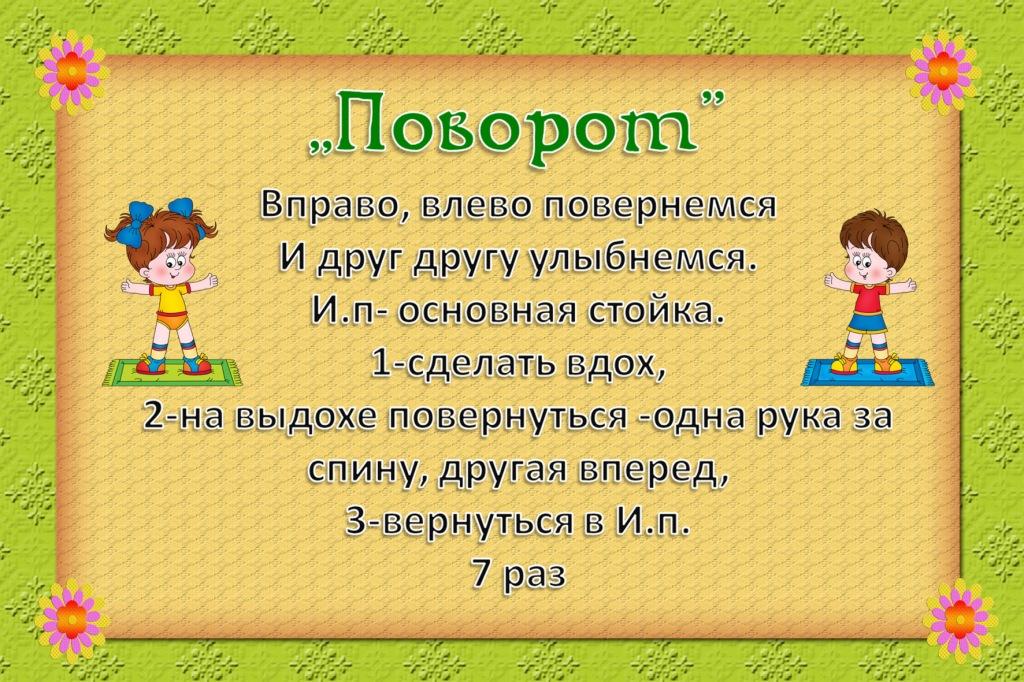 „Поворот”

Вправо, влево повернемся
И друг другу улыбнемся.
И.п- основная стойка.
1-сделать вдох,
2-на выдохе повернуться -одна рука за спину, другая вперед,
3-вернуться в И.п.
7 раз